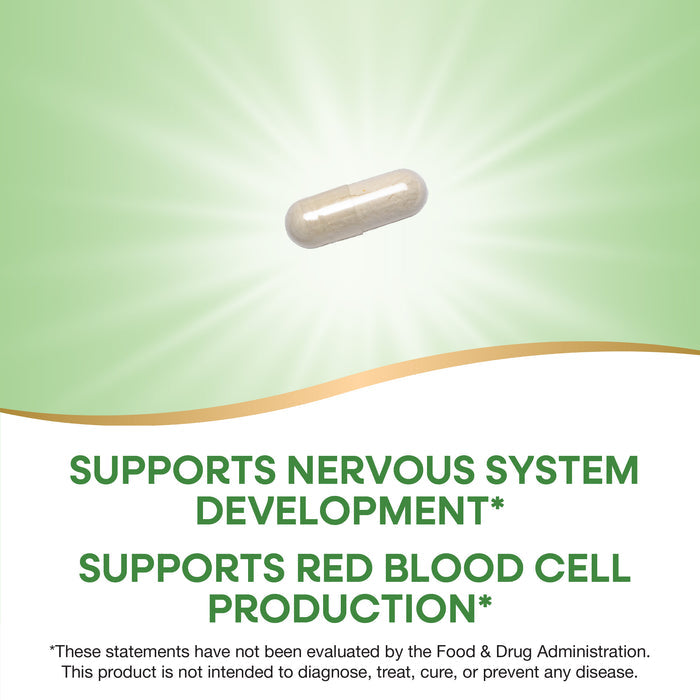 SUPPORTS NERVOUS SYSTEM DEVELOPMENT*

SUPPORTS RED BLOOD CELL PRODUCTION*

*These statements have not been evaluated by the Food & Drug Administration. This product is not intended to diagnose, treat, cure, or prevent any disease.